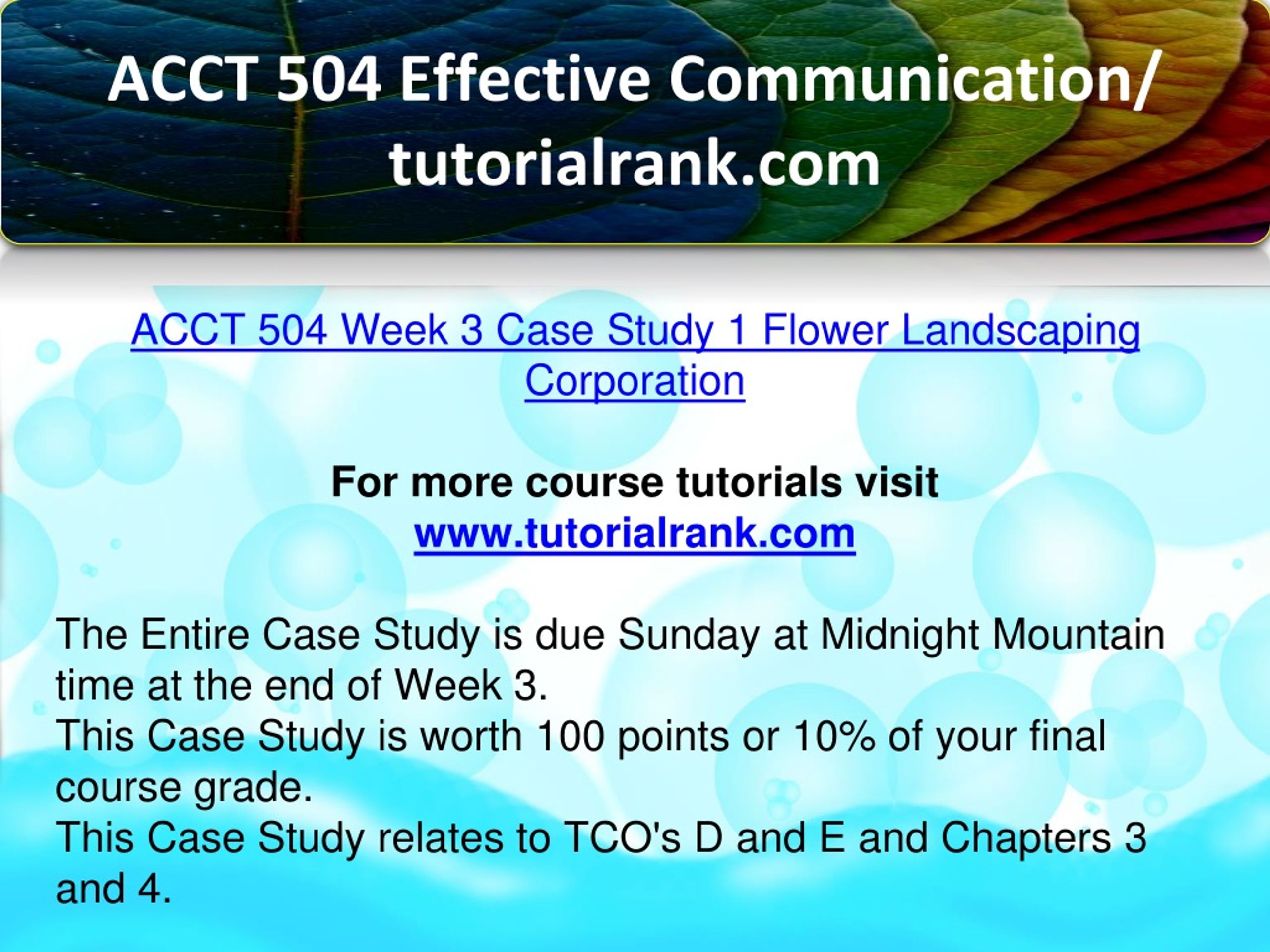 ACCT 504 Effective Communication/ tutorialrank.com

ACCT 504 Week 3 Case Study 1 Flower Landscaping Corporation

For more course tutorials visit
www.tutorialrank.com

The Entire Case Study is due Sunday at Midnight Mountain time at the end of Week 3.
This Case Study is worth 100 points or 10% of your final course grade.
This Case Study relates to TCO's D and E and Chapters 3 and 4.